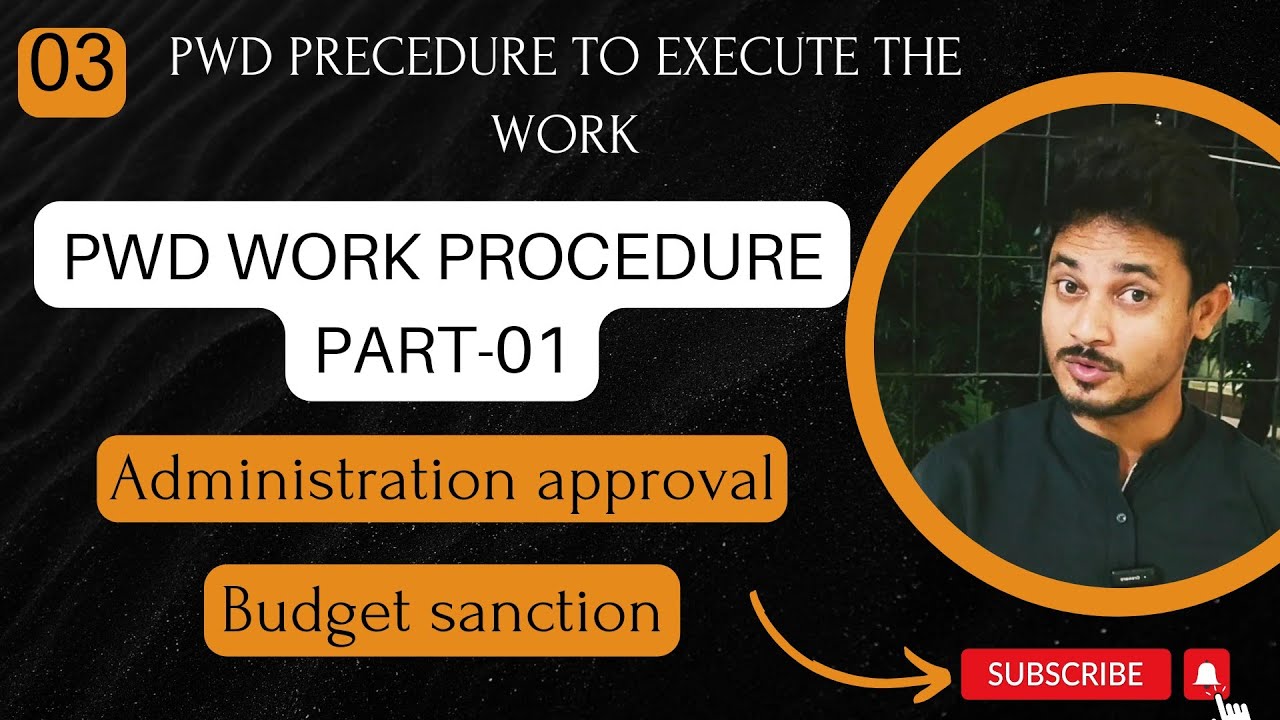 03

PWD PRECEDURE TO EXECUTE THE WORK

PWD WORK PROCEDURE PART-01

Administration approval

Budget sanction

SUBSCRIBE